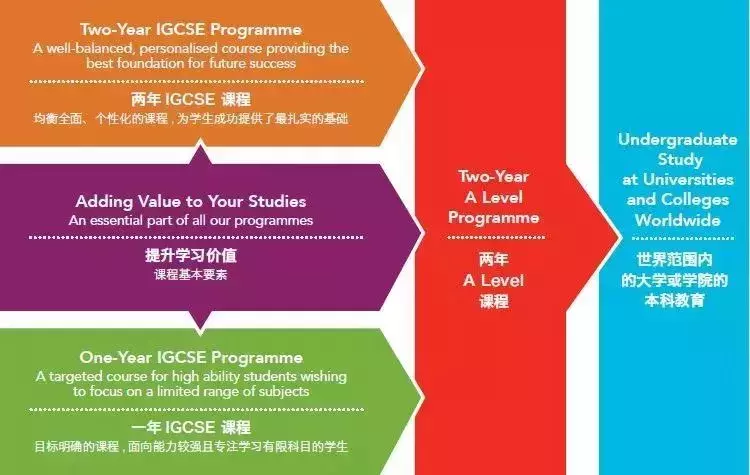 Two-Year IGCSE Programme
A well-balanced, personalised course providing the best foundation for future success

两年 IGCSE 课程
均衡全面、个性化的课程，为学生成功提供了最扎实的基础

Adding Value to Your Studies
An essential part of all our programmes

提升学习价值
课程基本要素

One-Year IGCSE Programme
A targeted course for high ability students wishing to focus on a limited range of subjects

一年 IGCSE 课程
目标明确的课程，面向能力较强且专注学习有限科目的学生

Two-Year A Level Programme

两年 A Level 课程

Undergraduate Study at Universities and Colleges Worldwide

世界范围内的大学或学院的本科教育